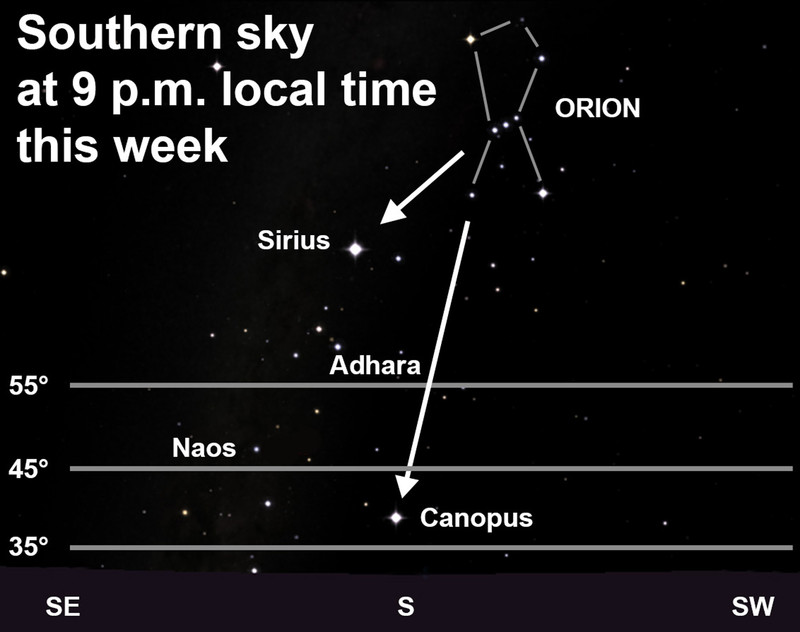 Southern sky at 9 p.m. local time this week

ORION

Sirius

Adhara

55°

Naos

45°

Canopus

35°

SE

S

SW